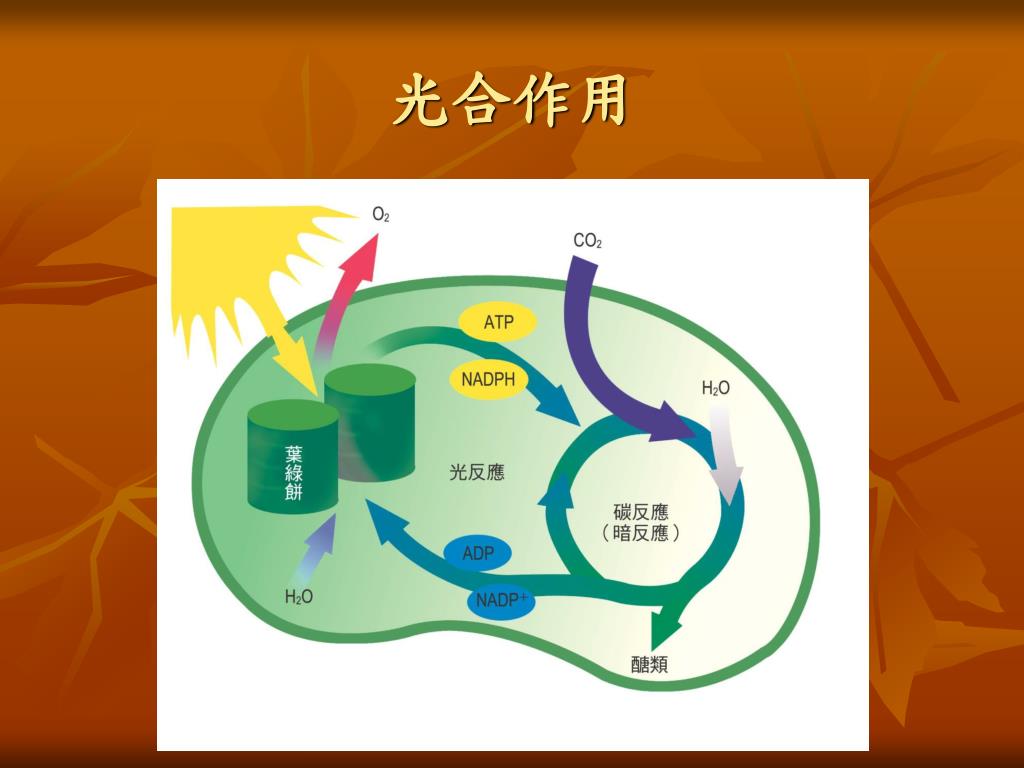 光合作用

$O_2$

$CO_2$

ATP

NADPH

$H_2O$

葉綠餅

光反應

碳反應
（暗反應）

ADP

$NADP^+$

$H_2O$

醣類